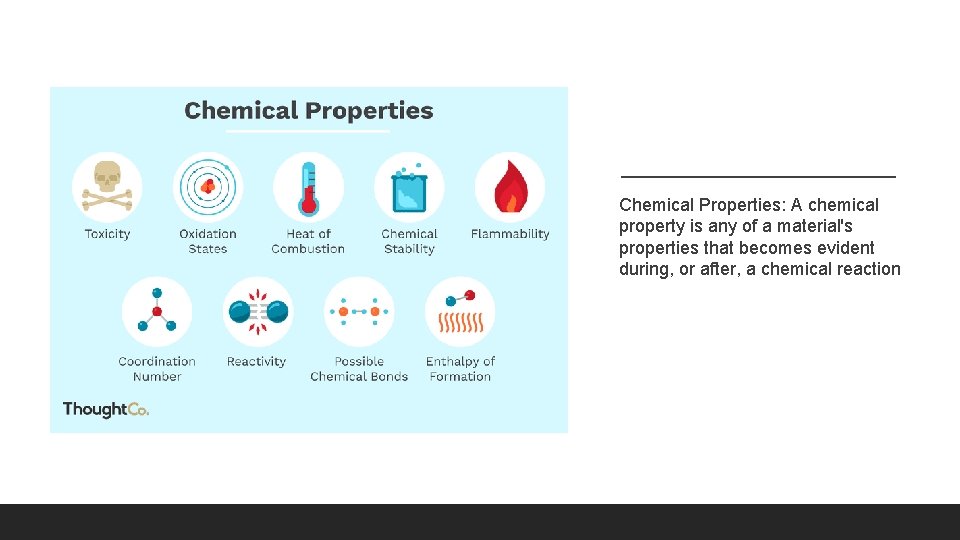 Chemical Properties

Toxicity

Oxidation States

Heat of Combustion

Chemical Stability

Flammability

Coordination Number

Reactivity

Possible Chemical Bonds

Enthalpy of Formation

ThoughtCo.

Chemical Properties: A chemical property is any of a material's properties that becomes evident during, or after, a chemical reaction